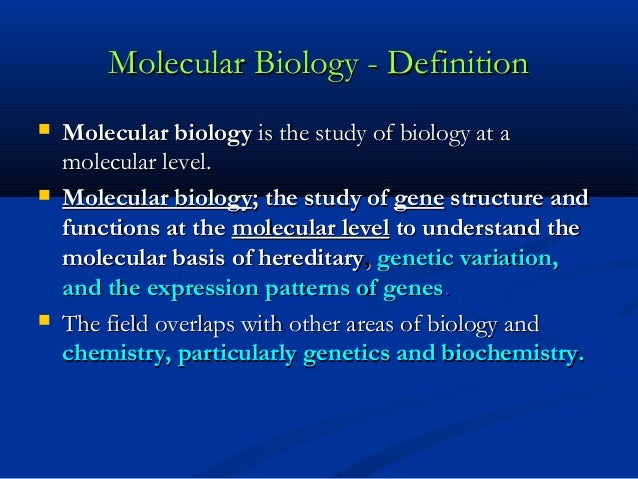 Molecular Biology - Definition

Molecular biology is the study of biology at a molecular level.

Molecular biology; the study of gene structure and functions at the molecular level to understand the molecular basis of hereditary, genetic variation, and the expression patterns of genes.

The field overlaps with other areas of biology and chemistry, particularly genetics and biochemistry.